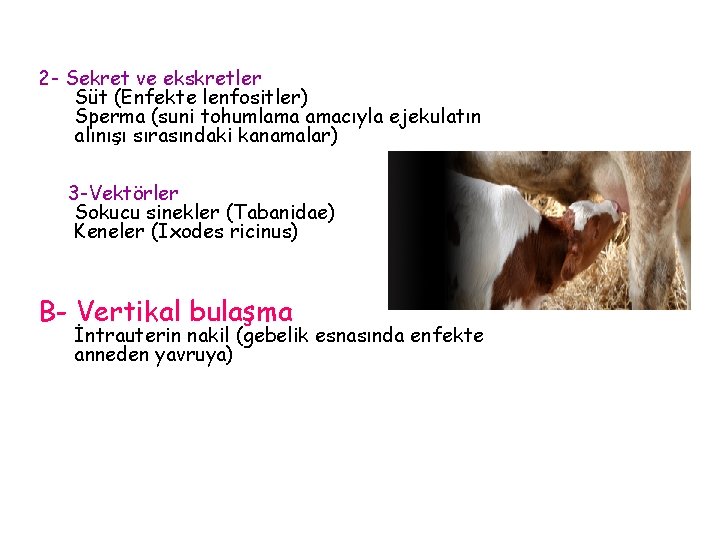 2- Sekret ve ekskretler
Süt (Enfekte lenfositler)
Sperma (suni tohumlama amacıyla ejekulatın alınışı sırasındaki kanamalar)

3-Vektörler
Sokucu sinekler (Tabanidae)
Keneler (Ixodes ricinus)

B- Vertikal bulaşma
İntrauterin nakil (gebelik esnasında enfekte anneden yavruya)